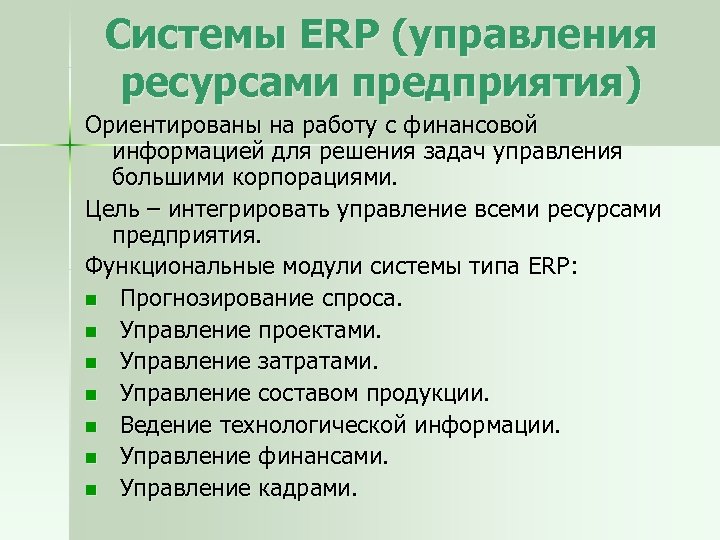 Системы ERP (управления ресурсами предприятия)

Ориентированы на работу с финансовой информацией для решения задач управления большими корпорациями.

Цель – интегрировать управление всеми ресурсами предприятия.

Функциональные модули системы типа ERP:

- Прогнозирование спроса.
- Управление проектами.
- Управление затратами.
- Управление составом продукции.
- Ведение технологической информации.
- Управление финансами.
- Управление кадрами.